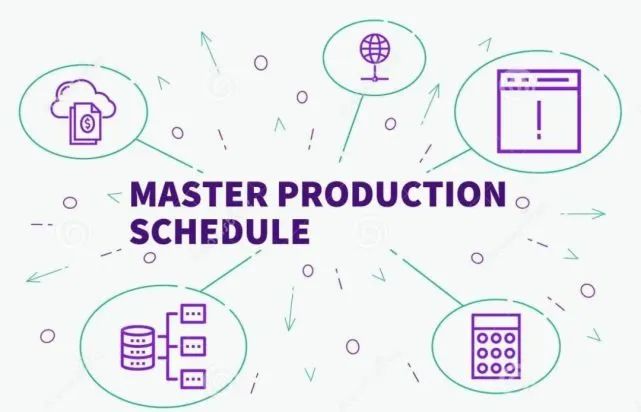 MASTER PRODUCTION SCHEDULE